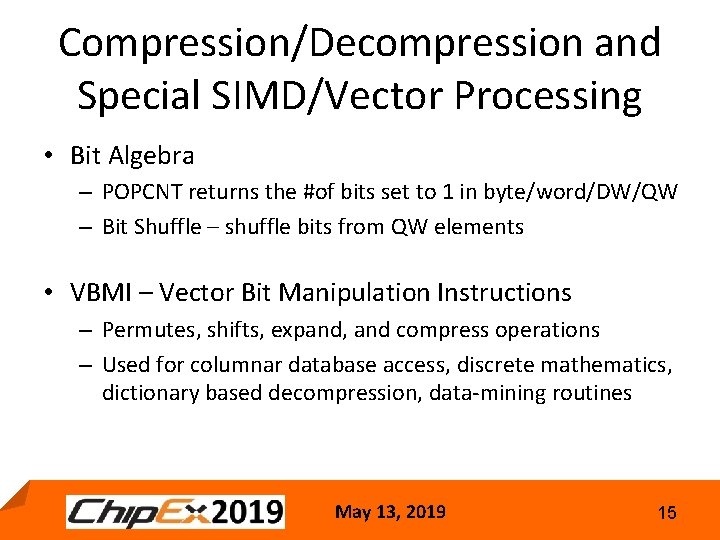 Compression/Decompression and Special SIMD/Vector Processing

• Bit Algebra
– POPCNT returns the #of bits set to 1 in byte/word/DW/QW
– Bit Shuffle – shuffle bits from QW elements

• VBMI – Vector Bit Manipulation Instructions
– Permutes, shifts, expand, and compress operations
– Used for columnar database access, discrete mathematics, dictionary based decompression, data-mining routines

ChipEx2019 May 13, 2019 15